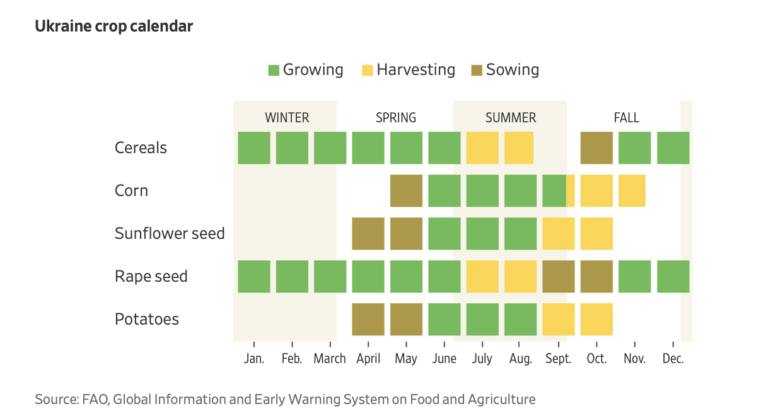 Ukraine crop calendar

Growing Harvesting Sowing

WINTER SPRING SUMMER FALL

Cereals

Corn

Sunflower seed

Rape seed

Potatoes

Jan. Feb. March April May June July Aug. Sept. Oct. Nov. Dec.

Source: FAO, Global Information and Early Warning System on Food and Agriculture